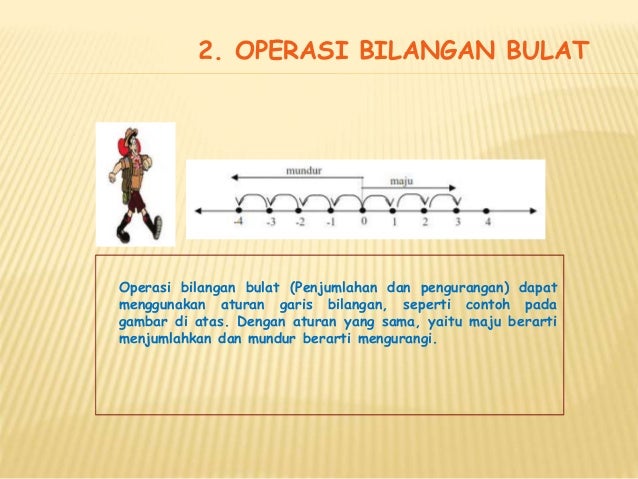 2. OPERASI BILANGAN BULAT

mundur

maju

-4 -3 -2 -1 0 1 2 3 4

Operasi bilangan bulat (Penjumlahan dan pengurangan) dapat menggunakan aturan garis bilangan, seperti contoh pada gambar di atas. Dengan aturan yang sama, yaitu maju berarti menjumlahkan dan mundur berarti mengurangi.